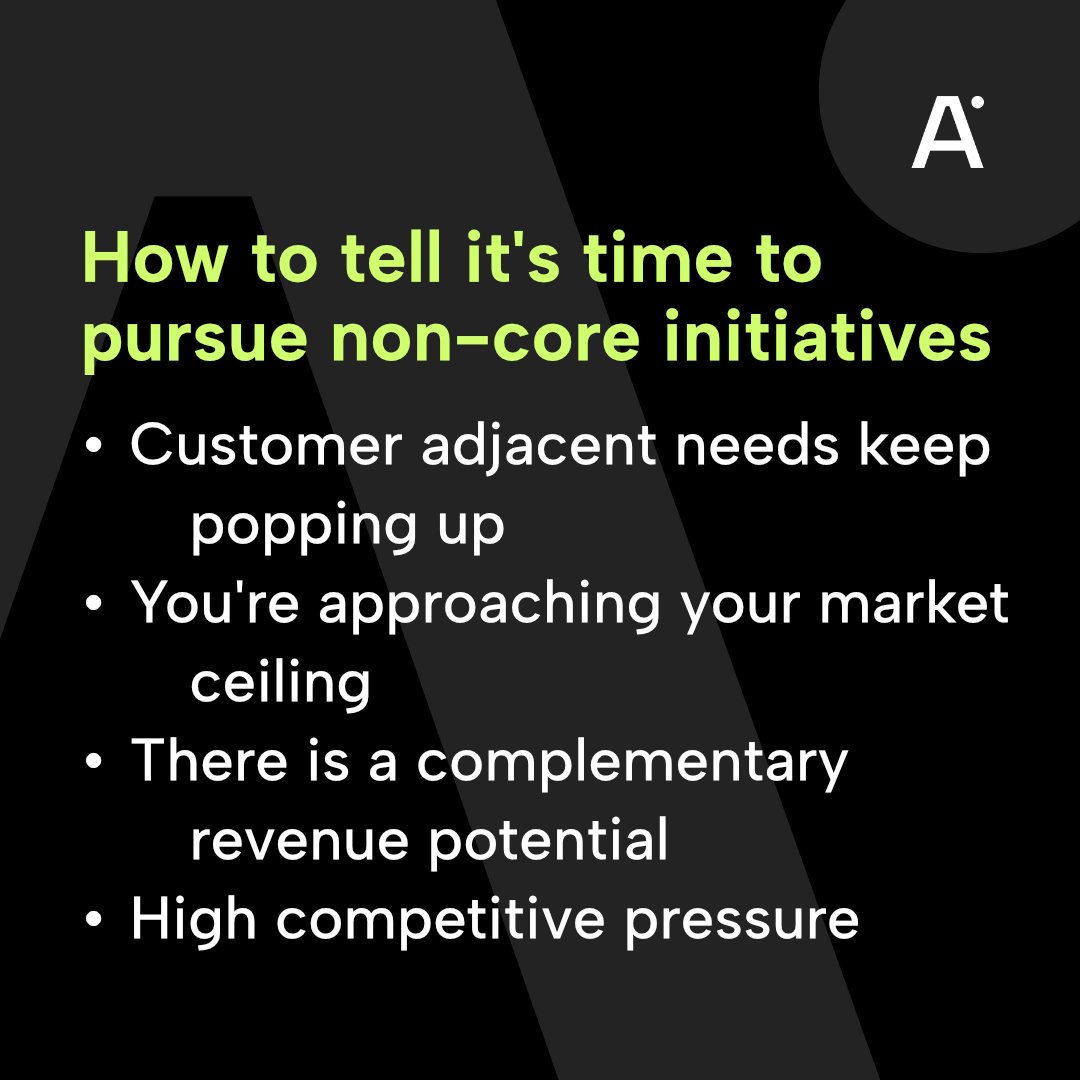 A

How to tell it's time to pursue non-core initiatives

• Customer adjacent needs keep popping up
• You're approaching your market ceiling
• There is a complementary revenue potential
• High competitive pressure